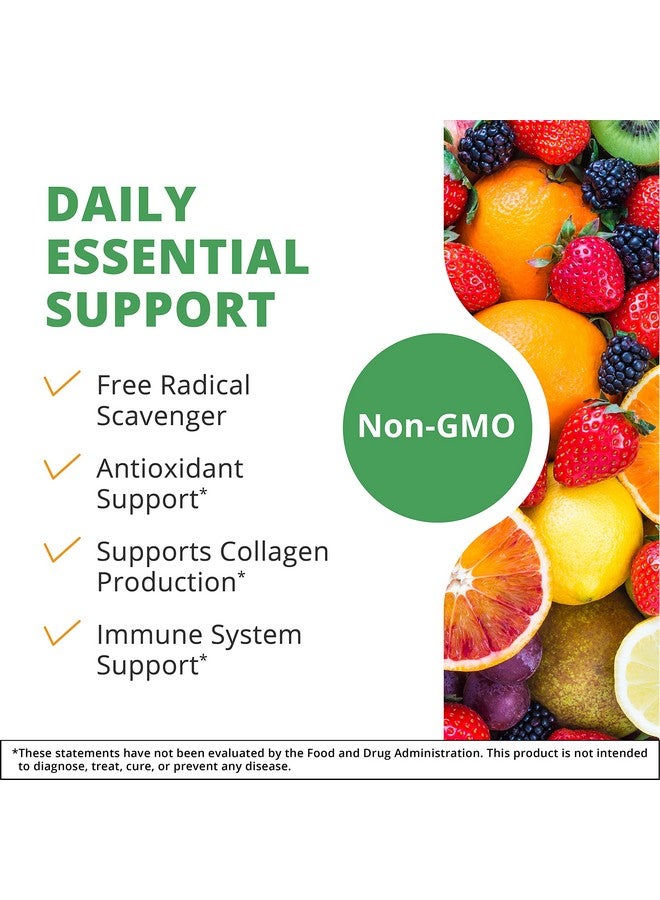 DAILY ESSENTIAL SUPPORT

Free Radical Scavenger

Antioxidant Support*

Supports Collagen Production*

Immune System Support*

Non-GMO

*These statements have not been evaluated by the Food and Drug Administration. This product is not intended to diagnose, treat, cure, or prevent any disease.